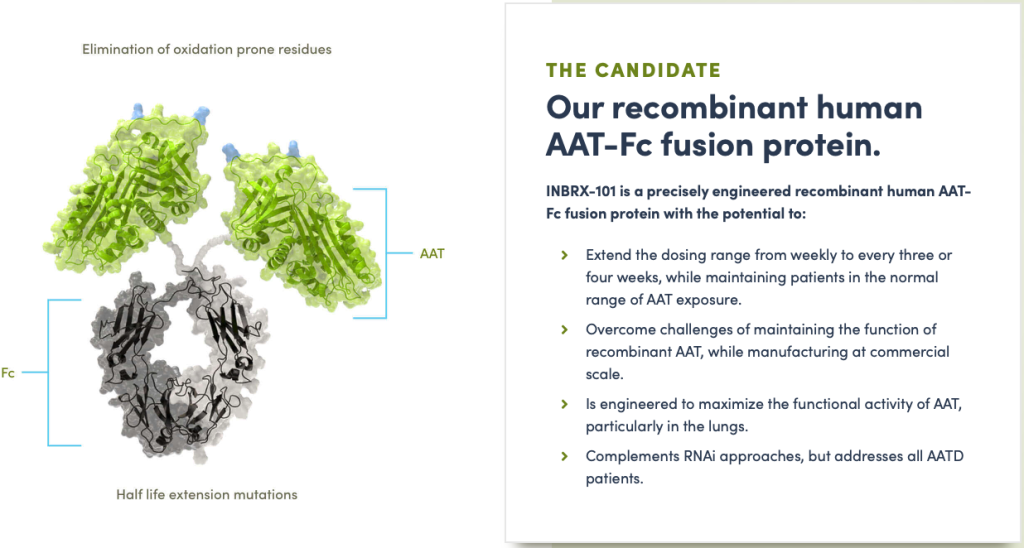 Elimination of oxidation prone residues

AAT

Fc

Half life extension mutations

THE CANDIDATE

Our recombinant human AAT-Fc fusion protein.

INBRX-101 is a precisely engineered recombinant human AAT-Fc fusion protein with the potential to:

› Extend the dosing range from weekly to every three or four weeks, while maintaining patients in the normal range of AAT exposure.

› Overcome challenges of maintaining the function of recombinant AAT, while manufacturing at commercial scale.

› Is engineered to maximize the functional activity of AAT, particularly in the lungs.

› Complements RNAi approaches, but addresses all AATD patients.